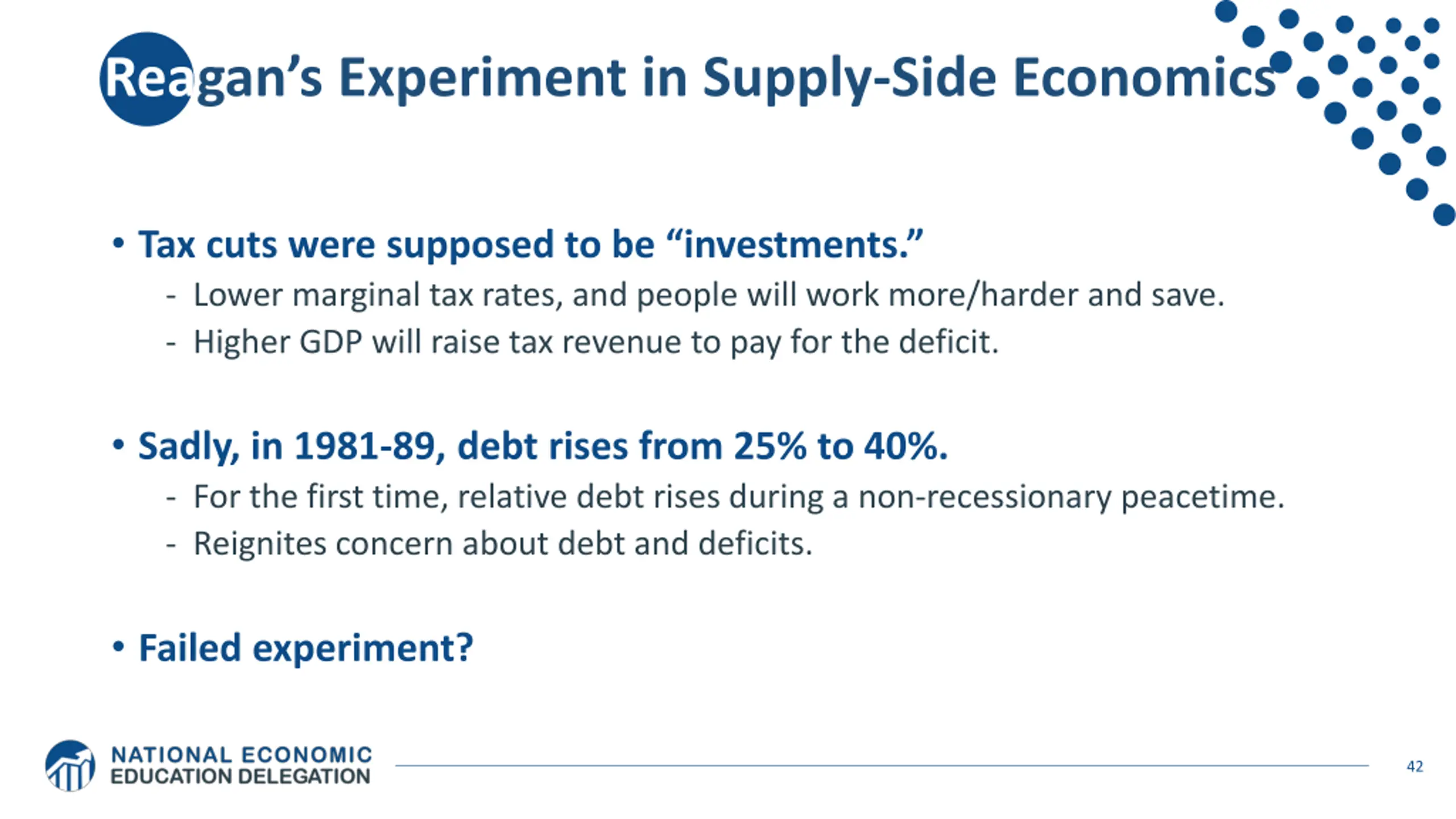 Reagan's Experiment in Supply-Side Economics

• Tax cuts were supposed to be "investments."
- Lower marginal tax rates, and people will work more/harder and save.
- Higher GDP will raise tax revenue to pay for the deficit.

• Sadly, in 1981-89, debt rises from 25% to 40%.
- For the first time, relative debt rises during a non-recessionary peacetime.
- Reignites concern about debt and deficits.

• Failed experiment?

NATIONAL ECONOMIC EDUCATION DELEGATION

42